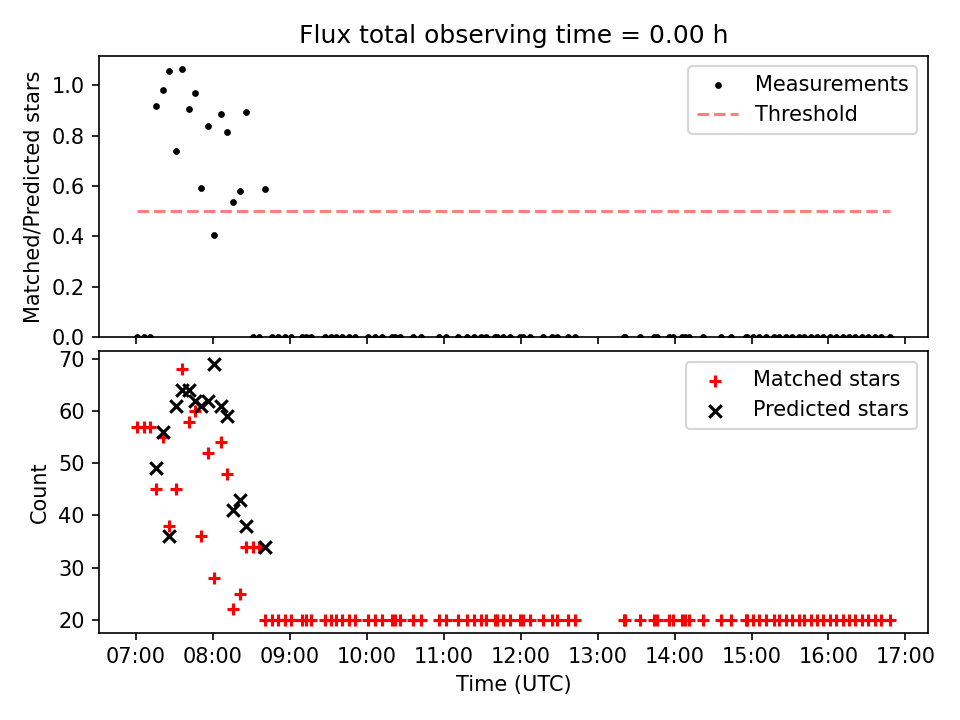 Flux total observing time = 0.00 h

Matched/Predicted stars

1.0
0.8
0.6
0.4
0.2
0.0

Measurements
Threshold

Count

70
60
50
40
30
20

Matched stars
Predicted stars

07:00 08:00 09:00 10:00 11:00 12:00 13:00 14:00 15:00 16:00 17:00

Time (UTC)